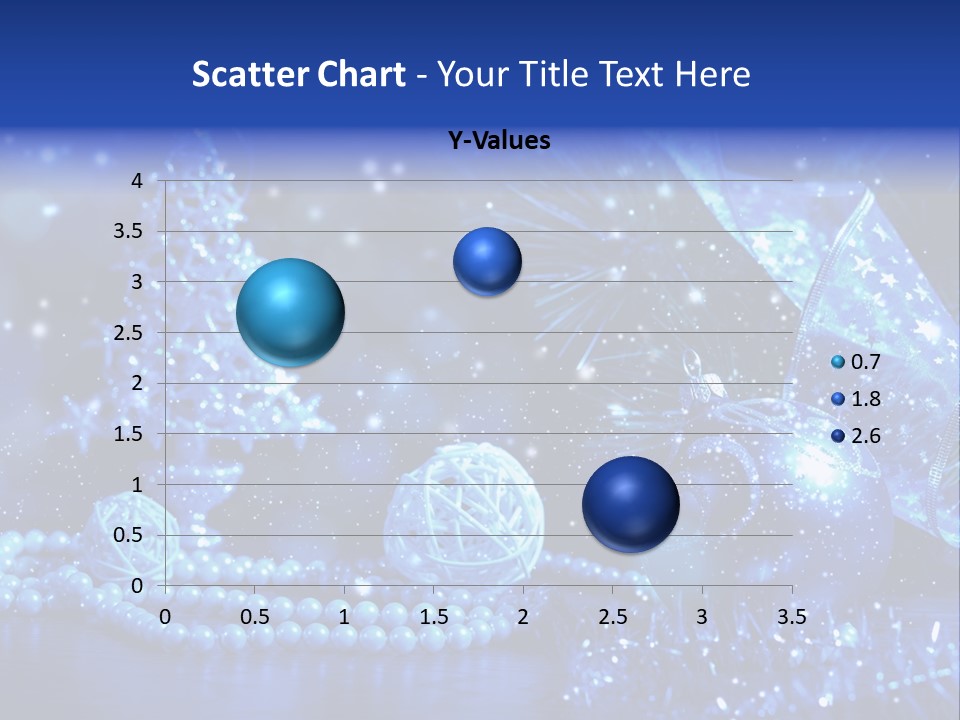 Scatter Chart - Your Title Text Here

Y-Values

4
3.5
3
2.5
2
1.5
1
0.5
0

0 0.5 1 1.5 2 2.5 3 3.5

0.7
1.8
2.6